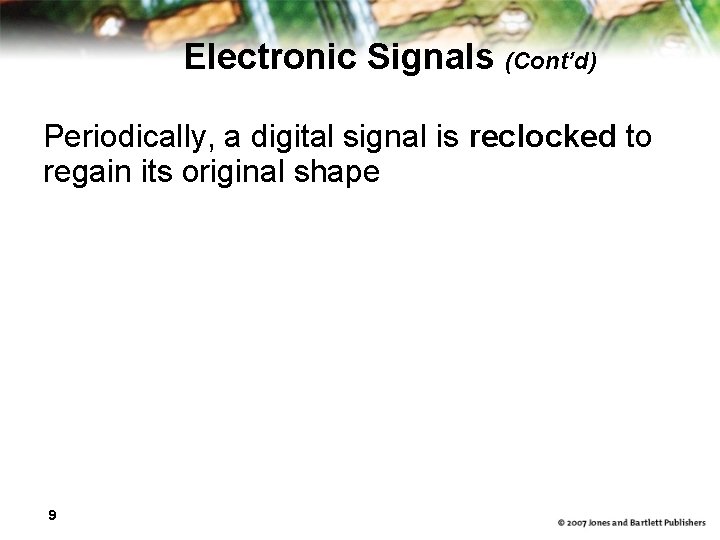 Electronic Signals (Cont'd)

Periodically, a digital signal is reclocked to regain its original shape

9

© 2007 Jones and Bartlett Publishers